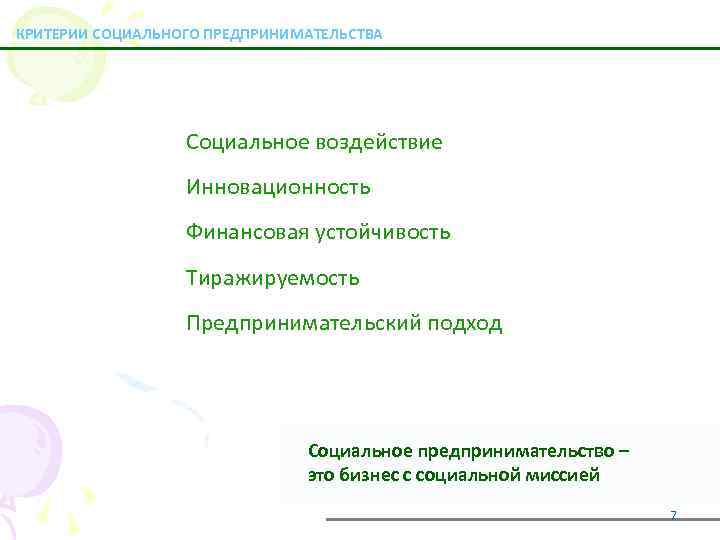 КРИТЕРИИ СОЦИАЛЬНОГО ПРЕДПРИНИМАТЕЛЬСТВА

Социальное воздействие

Инновационность

Финансовая устойчивость

Тиражируемость

Предпринимательский подход

Социальное предпринимательство – это бизнес с социальной миссией

7